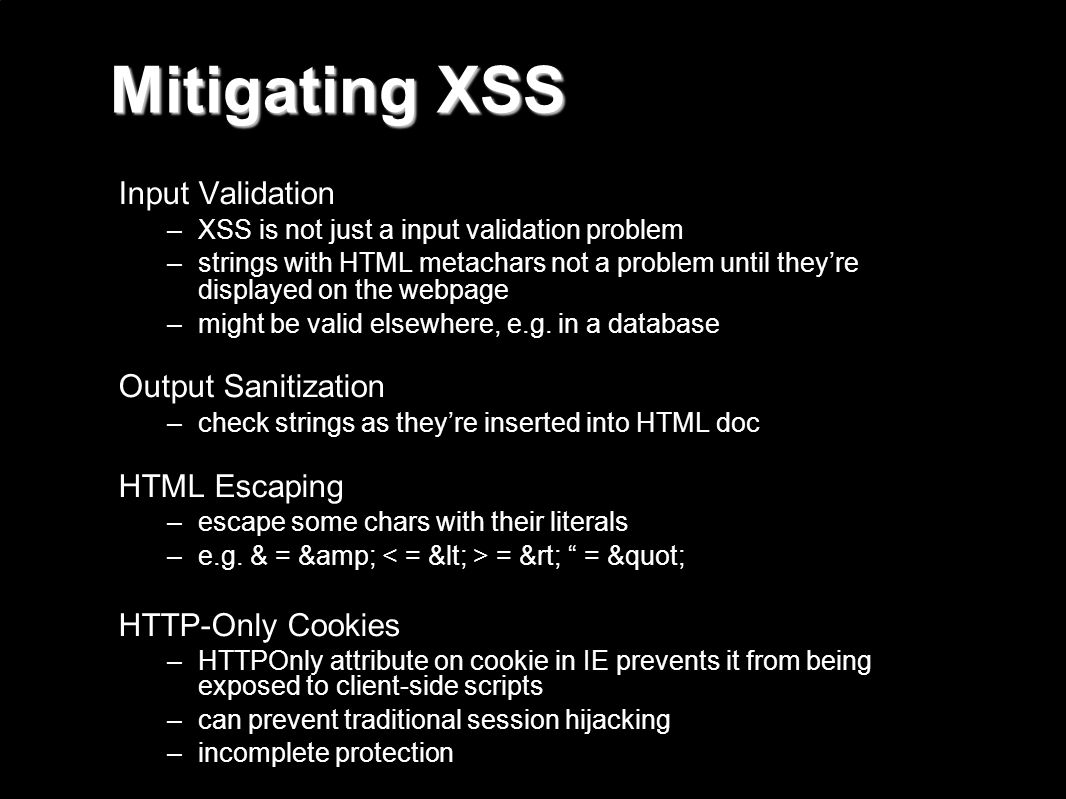 Mitigating XSS

Input Validation
– XSS is not just a input validation problem
– strings with HTML metachars not a problem until they’re displayed on the webpage
– might be valid elsewhere, e.g. in a database

Output Sanitization
– check strings as they’re inserted into HTML doc

HTML Escaping
– escape some chars with their literals
– e.g. & = &amp; < = &lt; > = &rt; “ = &quot;

HTTP-Only Cookies
– HTTPOnly attribute on cookie in IE prevents it from being exposed to client-side scripts
– can prevent traditional session hijacking
– incomplete protection